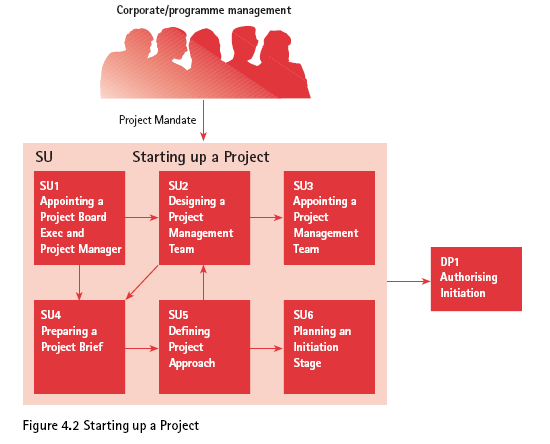 Corporate/programme management

Project Mandate

SU Starting up a Project

SU1 Appointing a Project Board Exec and Project Manager

SU2 Designing a Project Management Team

SU3 Appointing a Project Management Team

SU4 Preparing a Project Brief

SU5 Defining Project Approach

SU6 Planning an Initiation Stage

DP1 Authorising Initiation

Figure 4.2 Starting up a Project